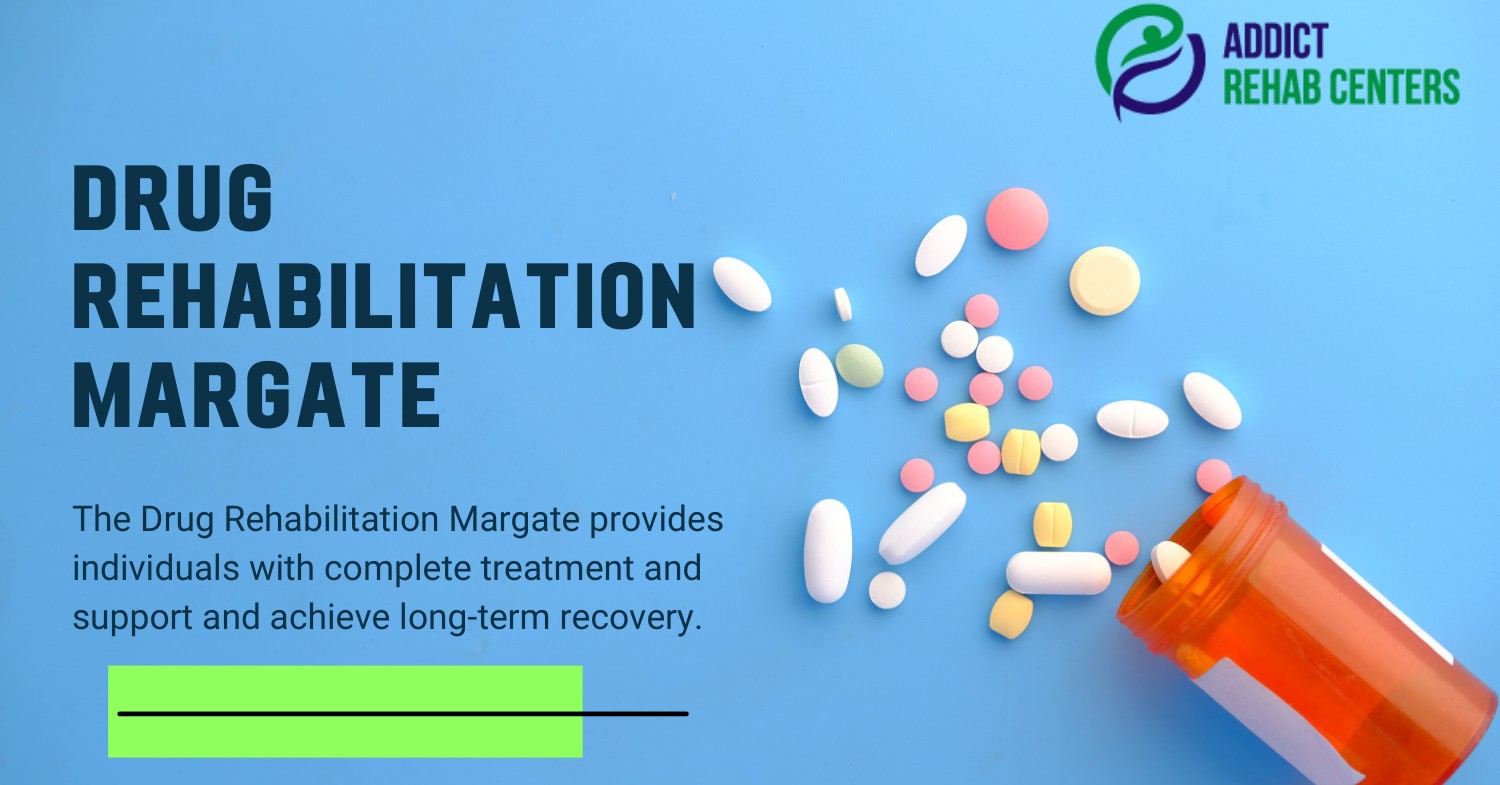 ADDICT
REHAB CENTERS

DRUG
REHABILITATION
MARGATE

The Drug Rehabilitation Margate provides individuals with complete treatment and support and achieve long-term recovery.